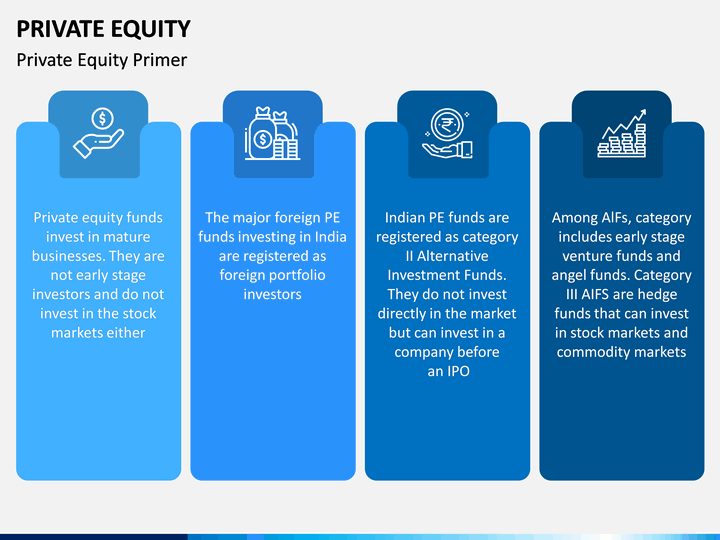 PRIVATE EQUITY

Private Equity Primer

Private equity funds invest in mature businesses. They are not early stage investors and do not invest in the stock markets either

The major foreign PE funds investing in India are registered as foreign portfolio investors

Indian PE funds are registered as category II Alternative Investment Funds. They do not invest directly in the market but can invest in a company before an IPO

Among AIFs, category includes early stage venture funds and angel funds. Category III AIFS are hedge funds that can invest in stock markets and commodity markets